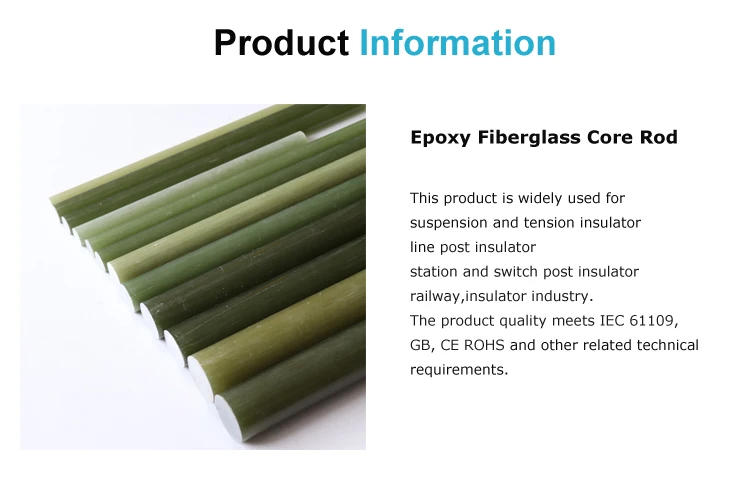 Product Information

Epoxy Fiberglass Core Rod

This product is widely used for
suspension and tension insulator
line post insulator
station and switch post insulator
railway,insulator industry.
The product quality meets IEC 61109, GB, CE ROHS and other related technical requirements.